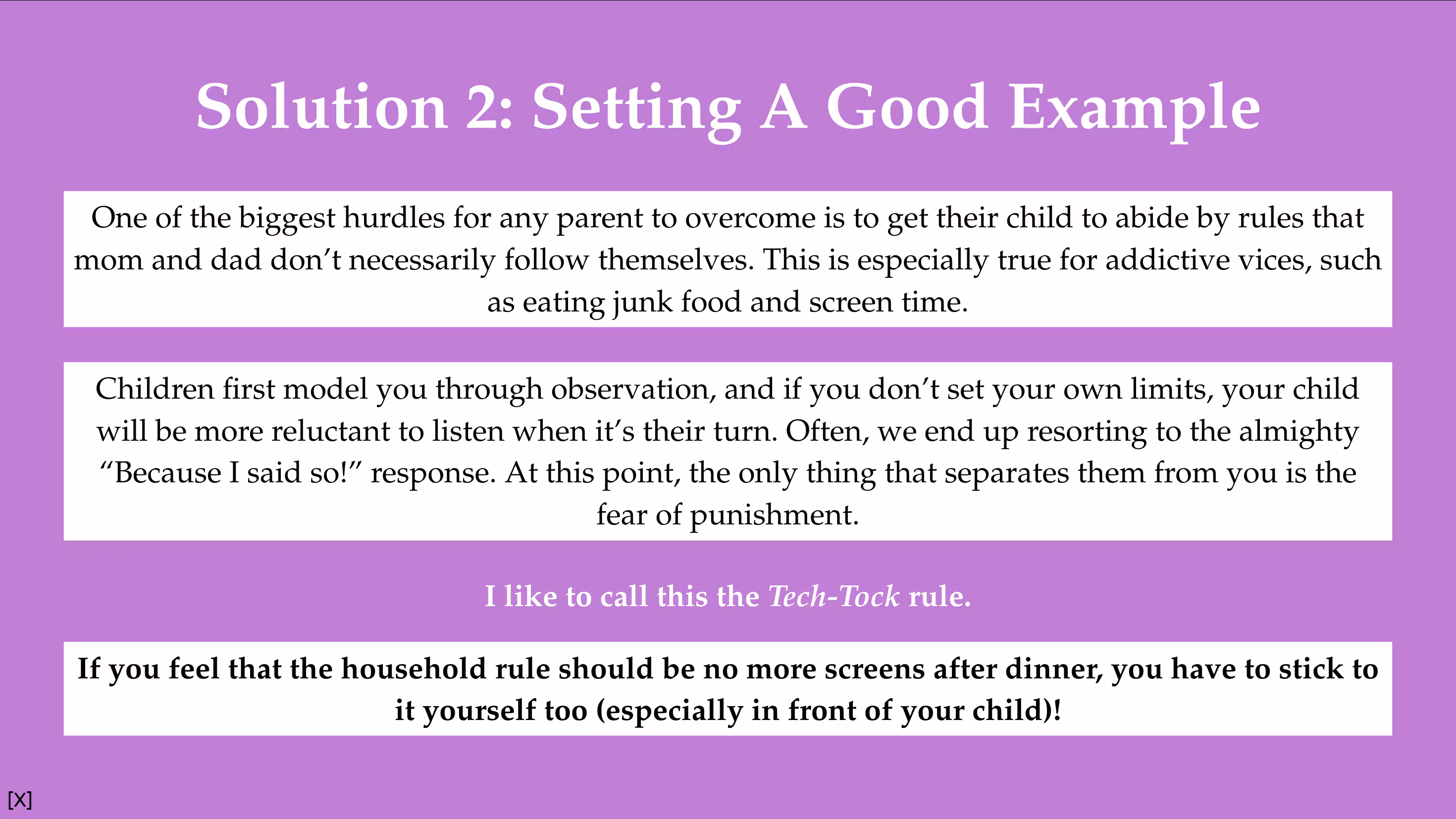 Solution 2: Setting A Good Example

One of the biggest hurdles for any parent to overcome is to get their child to abide by rules that mom and dad don't necessarily follow themselves. This is especially true for addictive vices, such as eating junk food and screen time.

Children first model you through observation, and if you don't set your own limits, your child will be more reluctant to listen when it's their turn. Often, we end up resorting to the almighty "Because I said so!" response. At this point, the only thing that separates them from you is the fear of punishment.

I like to call this the Tech-Tock rule.

If you feel that the household rule should be no more screens after dinner, you have to stick to it yourself too (especially in front of your child)!

[X]